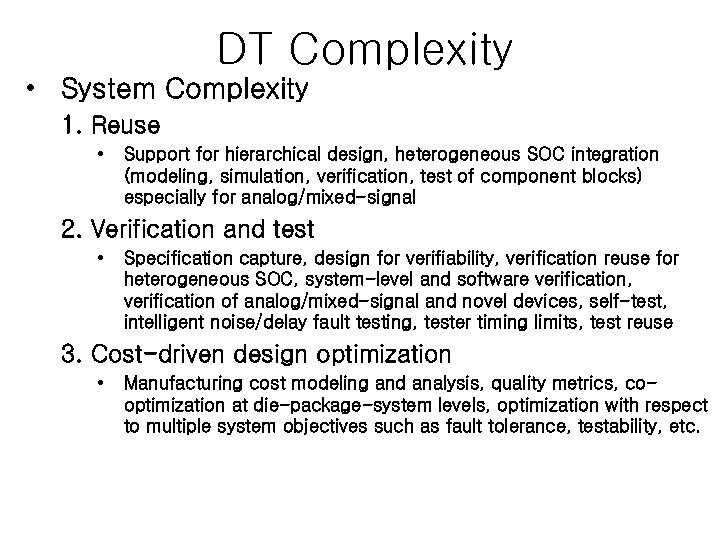 DT Complexity

• System Complexity

1. Reuse

• Support for hierarchical design, heterogeneous SOC integration (modeling, simulation, verification, test of component blocks) especially for analog/mixed-signal

2. Verification and test

• Specification capture, design for verifiability, verification reuse for heterogeneous SOC, system-level and software verification, verification of analog/mixed-signal and novel devices, self-test, intelligent noise/delay fault testing, tester timing limits, test reuse

3. Cost-driven design optimization

• Manufacturing cost modeling and analysis, quality metrics, co-optimization at die-package-system levels, optimization with respect to multiple system objectives such as fault tolerance, testability, etc.